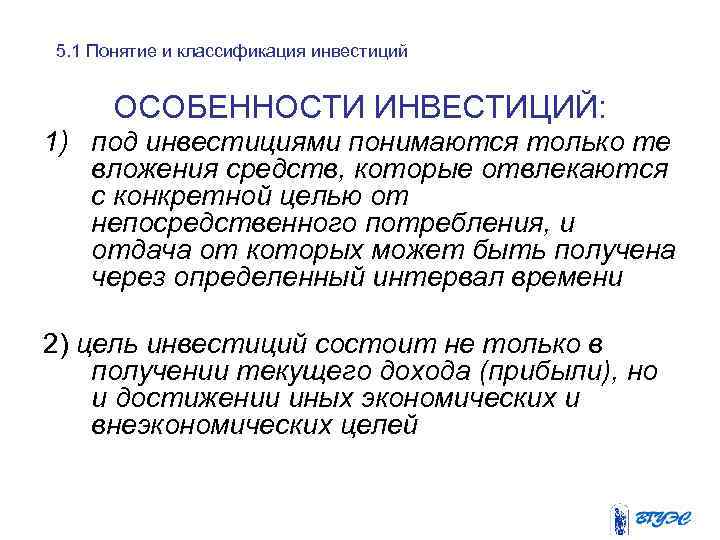 5.1 Понятие и классификация инвестиций

ОСОБЕННОСТИ ИНВЕСТИЦИЙ:

1) под инвестициями понимаются только те вложения средств, которые отвлекаются с конкретной целью от непосредственного потребления, и отдача от которых может быть получена через определенный интервал времени

2) цель инвестиций состоит не только в получении текущего дохода (прибыли), но и достижении иных экономических и внеэкономических целей

ВГУЭС